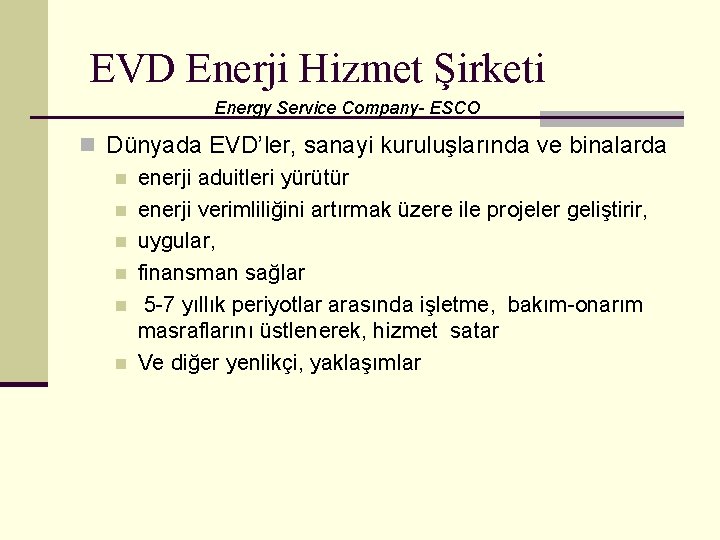 EVD Enerji Hizmet Şirketi

Energy Service Company- ESCO

Dünyada EVD'ler, sanayi kuruluşlarında ve binalarda

enerji aduitleri yürütür

enerji verimliliğini artırmak üzere ile projeler geliştirir,

uygular,

finansman sağlar

5-7 yıllık periyotlar arasında işletme, bakım-onarım masraflarını üstlenerek, hizmet satar

Ve diğer yenlikçi, yaklaşımlar